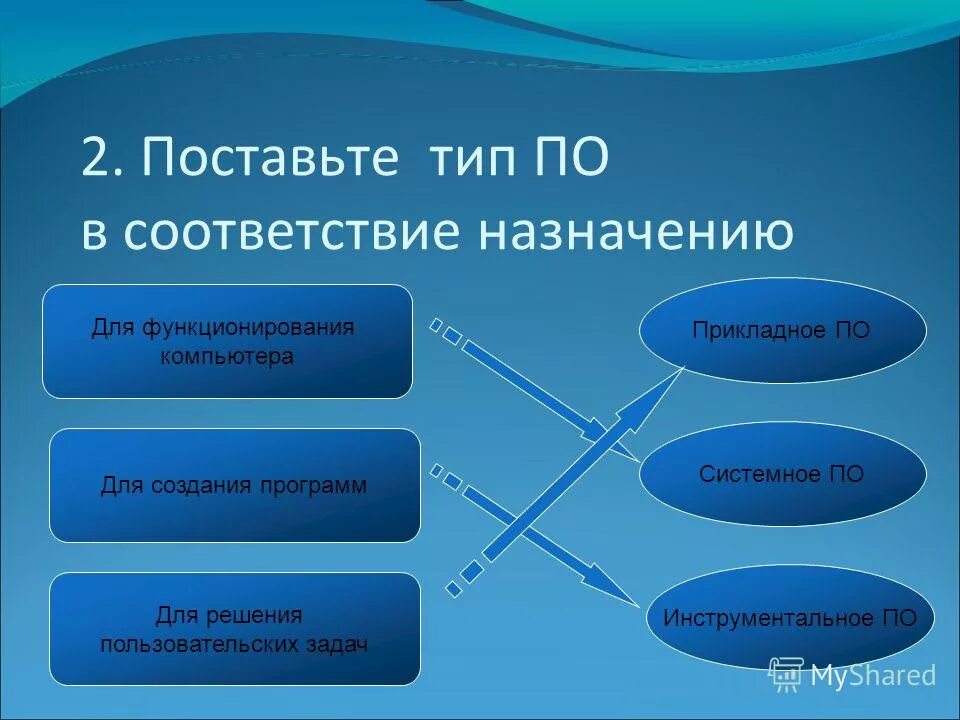 2. Поставьте тип ПО в соответствие назначению

Для функционирования компьютера

Для создания программ

Для решения пользовательских задач

Прикладное ПО

Системное ПО

Инструментальное ПО

MyShared